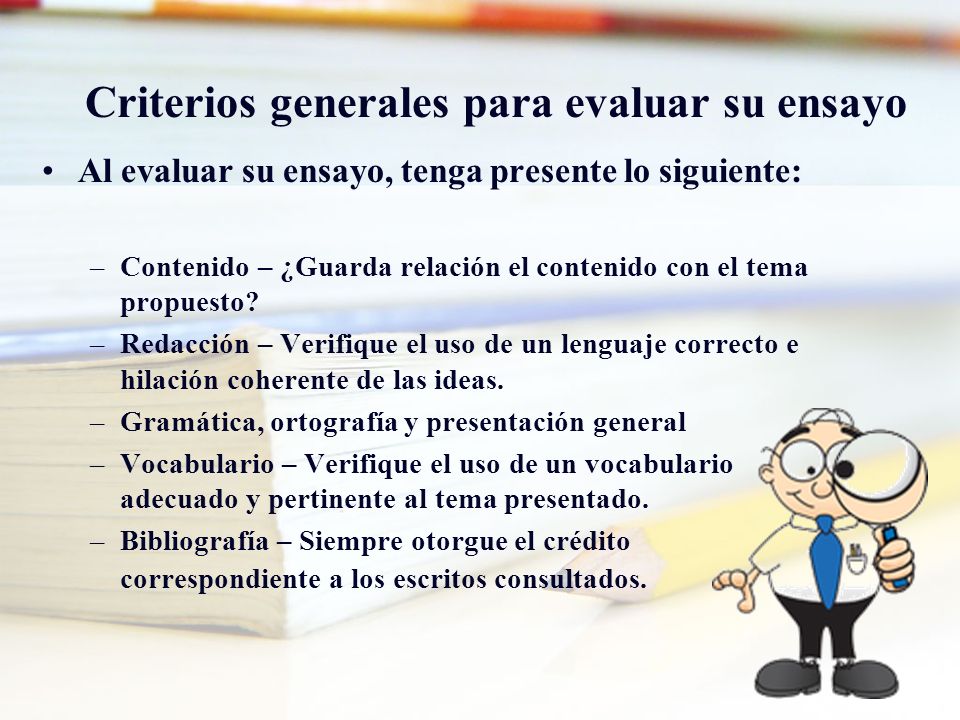 Criterios generales para evaluar su ensayo

• Al evaluar su ensayo, tenga presente lo siguiente:

– Contenido – ¿Guarda relación el contenido con el tema propuesto?
– Redacción – Verifique el uso de un lenguaje correcto e hilación coherente de las ideas.
– Gramática, ortografía y presentación general
– Vocabulario – Verifique el uso de un vocabulario adecuado y pertinente al tema presentado.
– Bibliografía – Siempre otorgue el crédito correspondiente a los escritos consultados.